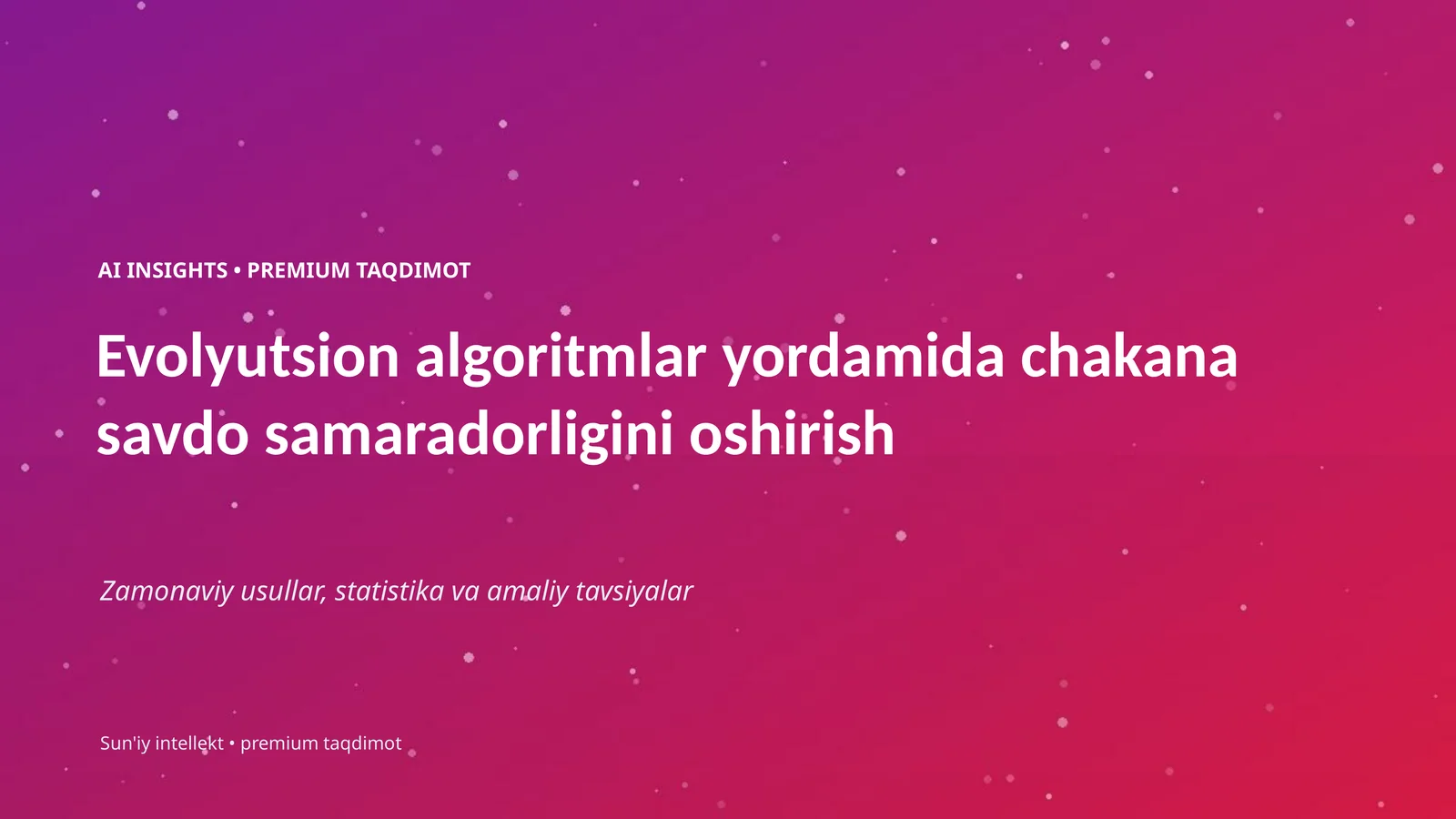 AI INSIGHTS • PREMIUM TAQDIMOT

Evolyutsion algoritmlar yordamida chakana savdo samaradorligini oshirish

Zamonaviy usullar, statistika va amaliy tavsiyalar

Sun'iy intellekt • premium taqdimot